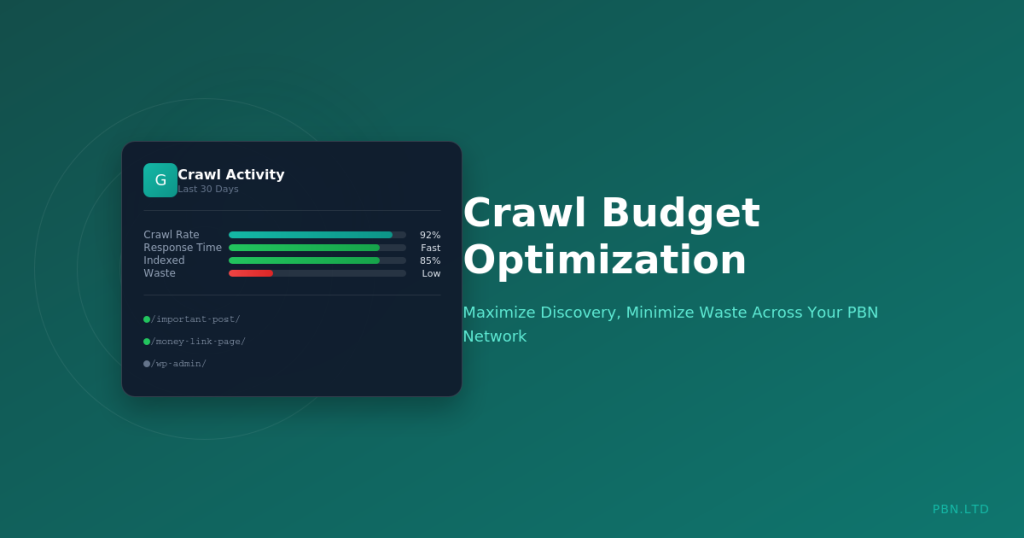 G
Crawl Activity
Last 30 Days

Crawl Rate 92%
Response Time Fast
Indexed 85%
Waste Low

/important-post/
/money-link-page/
/wp-admin/

Crawl Budget Optimization

Maximize Discovery, Minimize Waste Across Your PBN Network

PBN.LTD